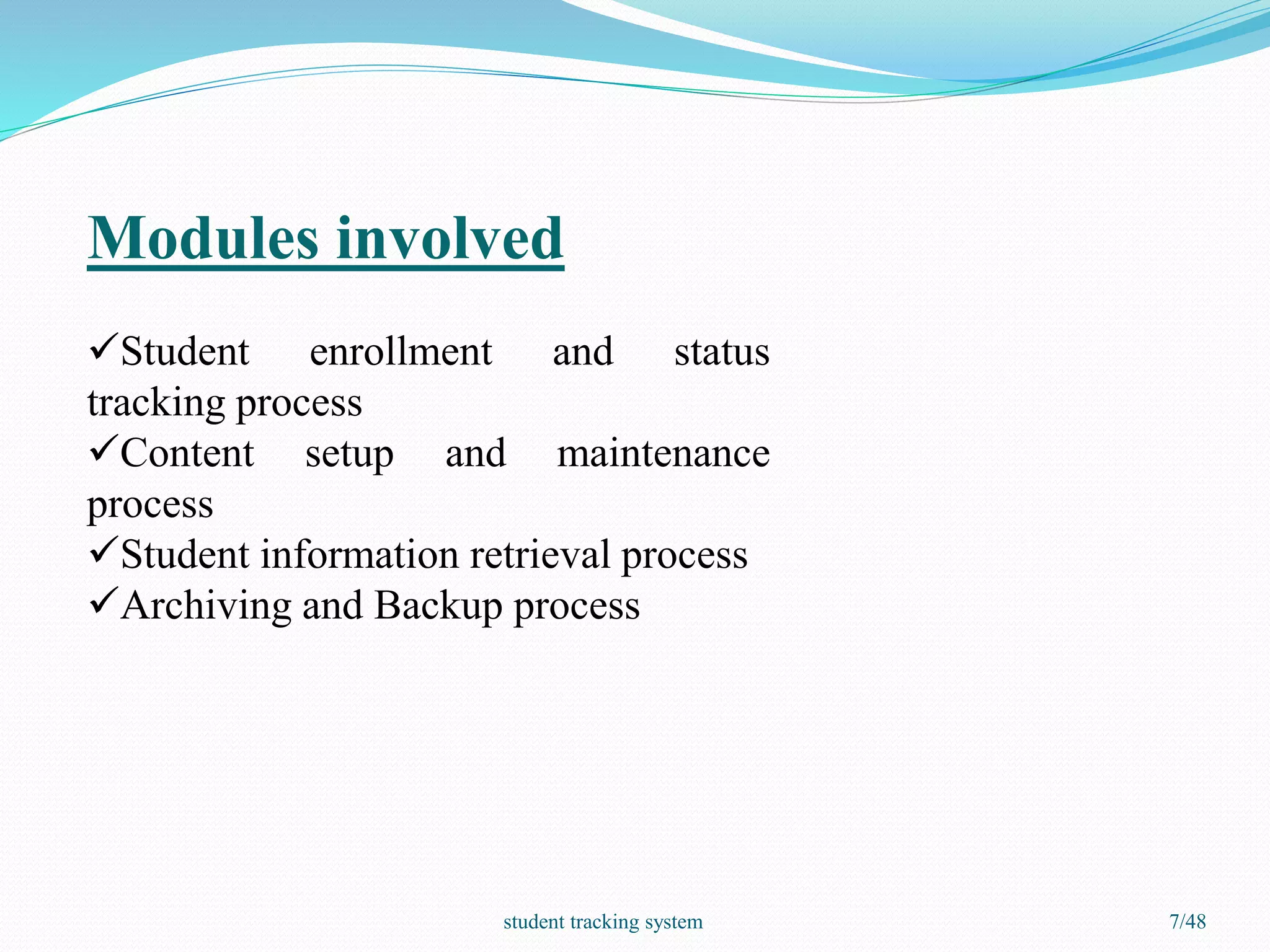 Modules involved

✓Student enrollment and status tracking process
✓Content setup and maintenance process
✓Student information retrieval process
✓Archiving and Backup process

student tracking system

7/48